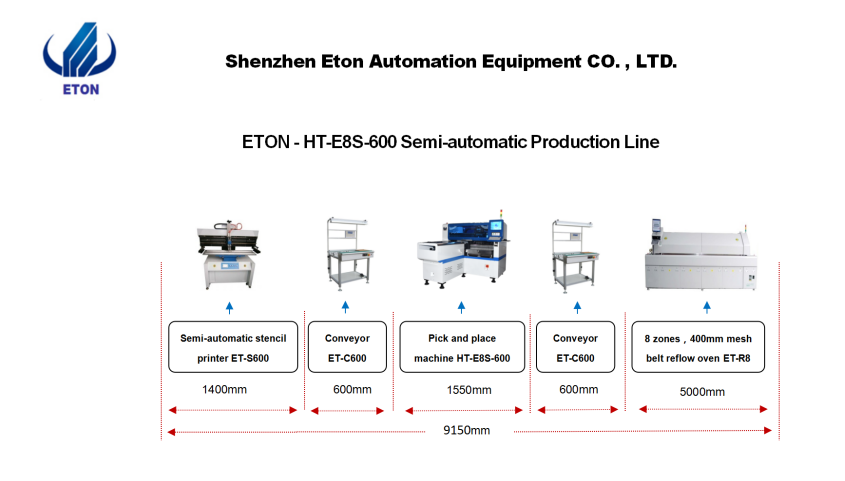 ETON

Shenzhen Eton Automation Equipment CO. , LTD.

ETON - HT-E8S-600 Semi-automatic Production Line

Semi-automatic stencil printer ET-S600

Conveyor ET-C600

Pick and place machine HT-E8S-600

Conveyor ET-C600

8 zones , 400mm mesh belt reflow oven ET-R8

1400mm

600mm

1550mm

600mm

5000mm

9150mm